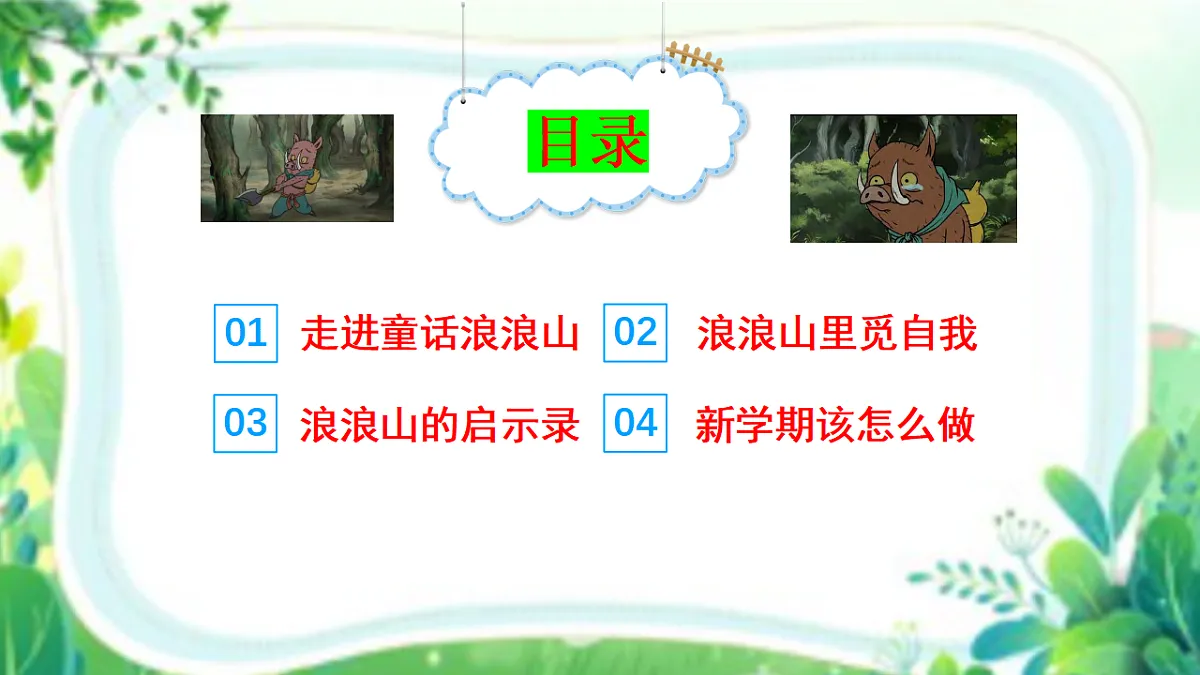 目录

01 走进童话浪浪山

02 浪浪山里觅自我

03 浪浪山的启示录

04 新学期该怎么做